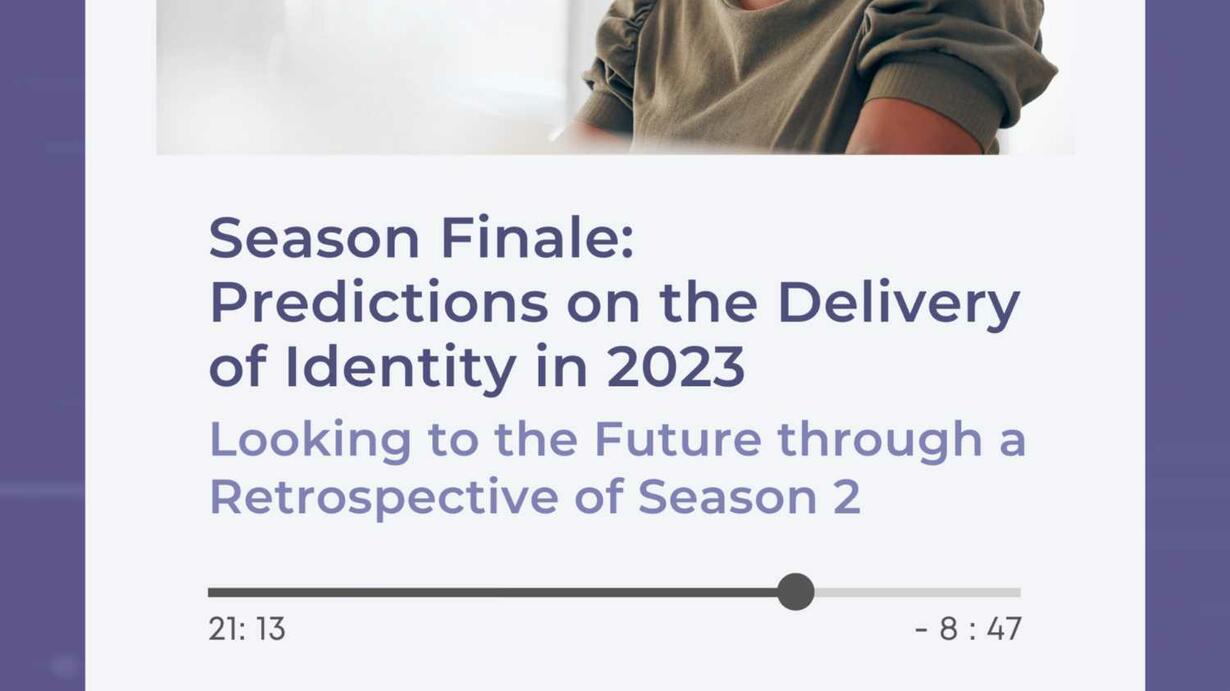 Season Finale: Predictions on the Delivery of Identity in 2023

Looking to the Future through a Retrospective of Season 2

21: 13

- 8 : 47